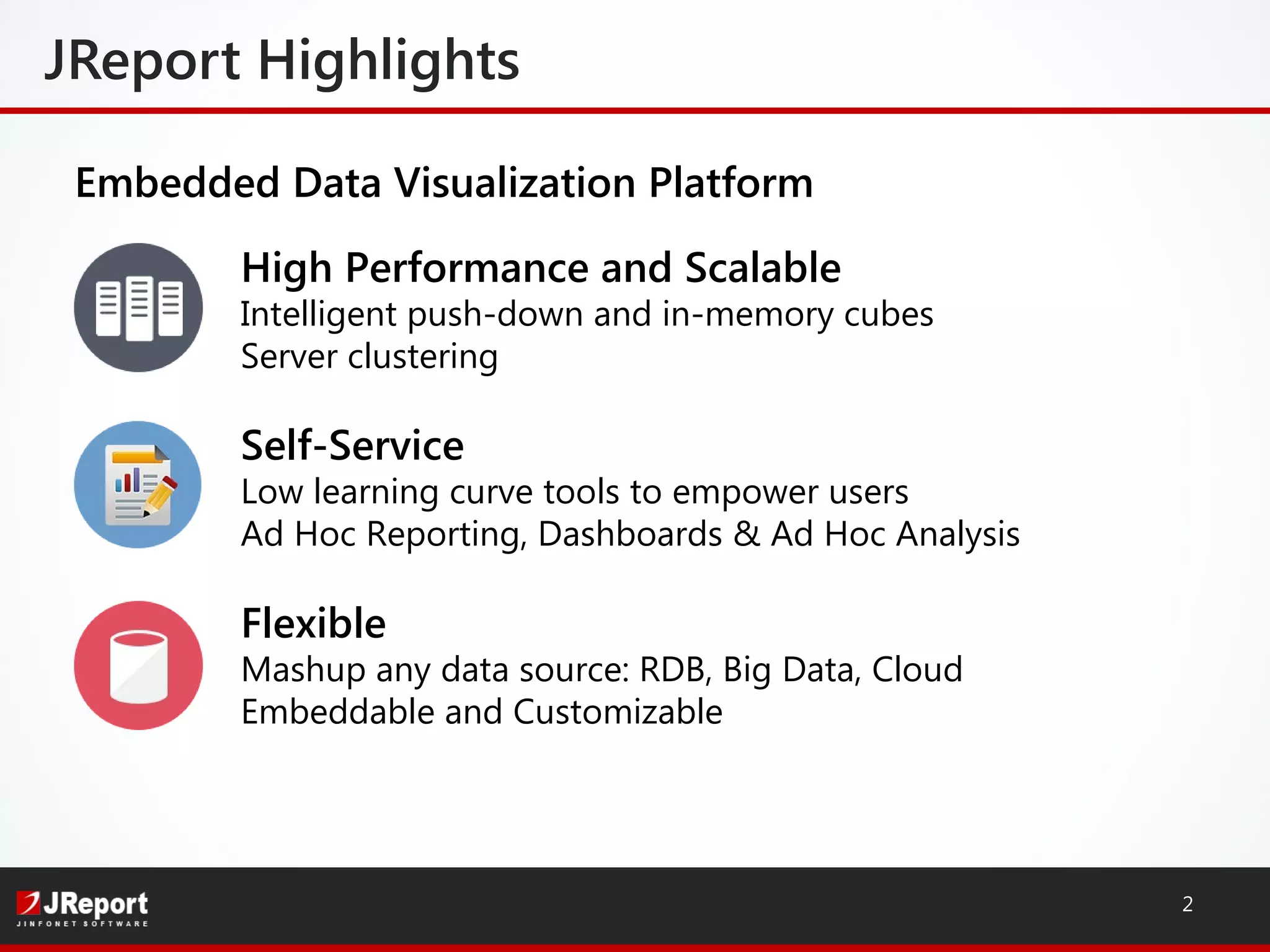 JReport Highlights

Embedded Data Visualization Platform

High Performance and Scalable
Intelligent push-down and in-memory cubes
Server clustering

Self-Service
Low learning curve tools to empower users
Ad Hoc Reporting, Dashboards & Ad Hoc Analysis

Flexible
Mashup any data source: RDB, Big Data, Cloud
Embeddable and Customizable

JReport
JINFONET SOFTWARE

2